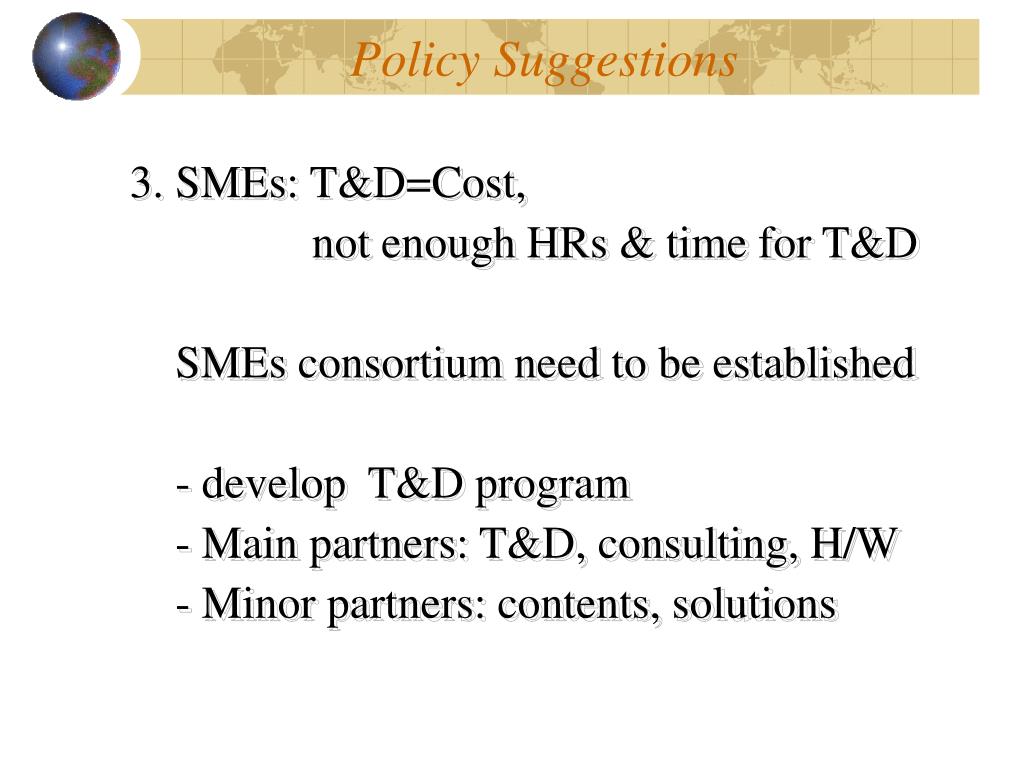 Policy Suggestions

3. SMEs: T&D=Cost,
not enough HRs & time for T&D

SMEs consortium need to be established

- develop T&D program
- Main partners: T&D, consulting, H/W
- Minor partners: contents, solutions